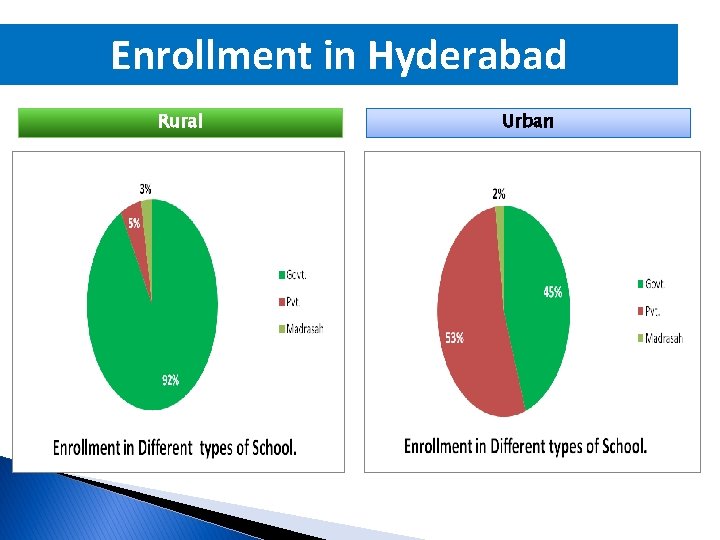 Enrollment in Hyderabad

Rural

3%
5%
92%

Govt.
Pvt.
Madrasah

Enrollment in Different types of School.

Urban

2%
45%
53%

Govt.
Pvt.
Madrasah

Enrollment in Different types of School.